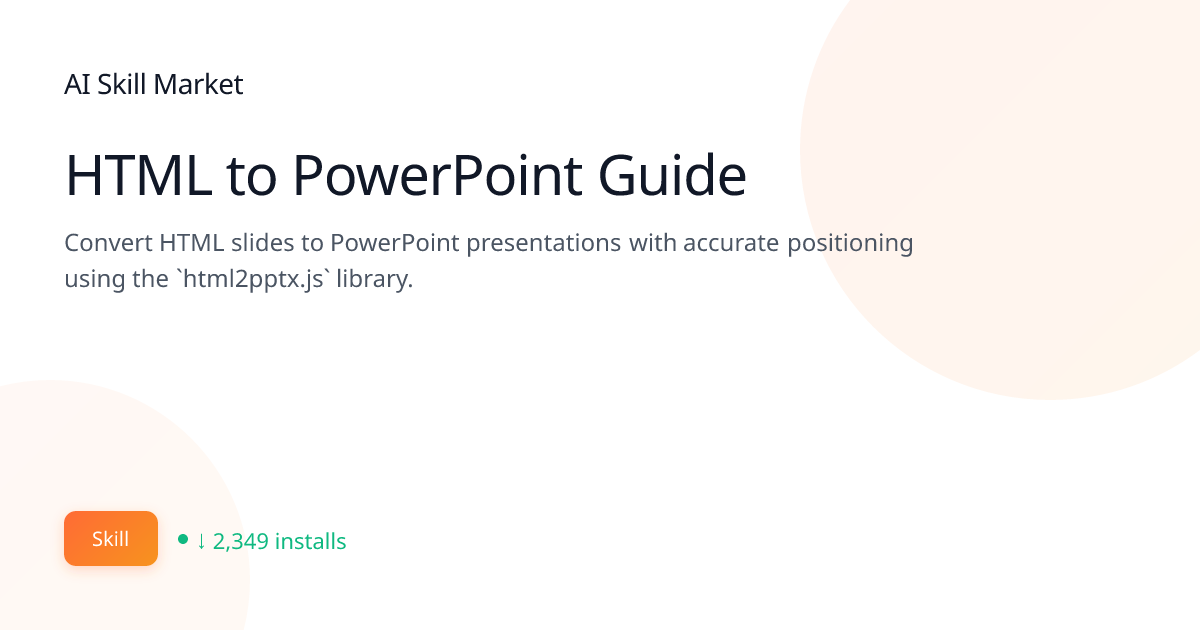 AI Skill Market

HTML to PowerPoint Guide

Convert HTML slides to PowerPoint presentations with accurate positioning using the `html2pptx.js` library.

Skill

↓ 2,349 installs